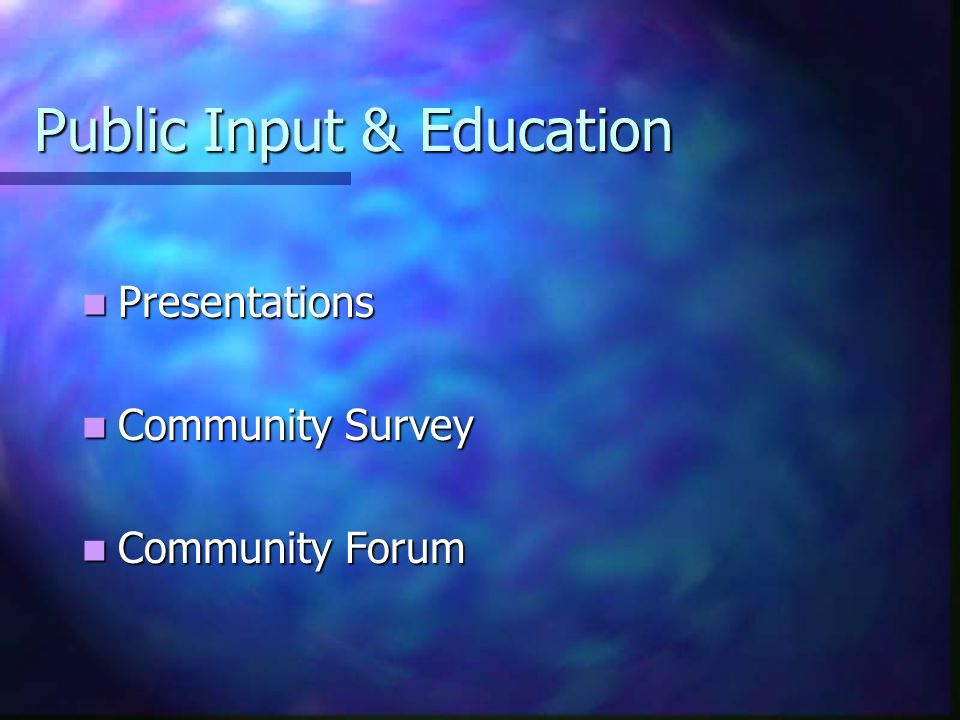 Public Input & Education

Presentations

Community Survey

Community Forum